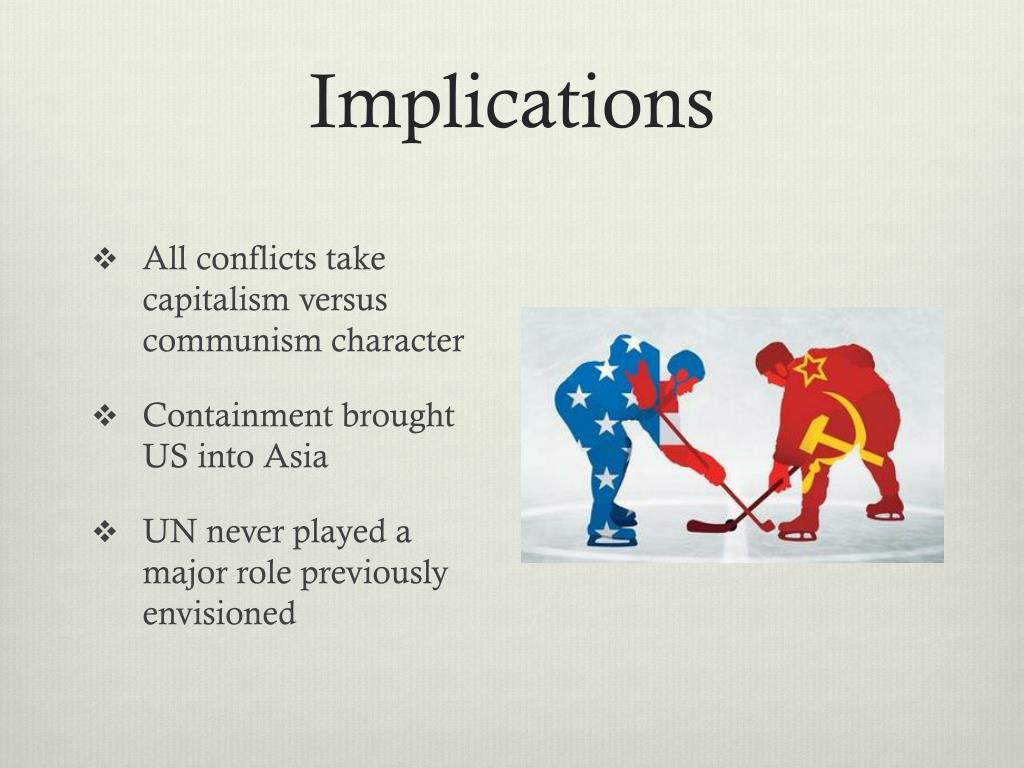 Implications

❖ All conflicts take capitalism versus communism character

❖ Containment brought US into Asia

❖ UN never played a major role previously envisioned